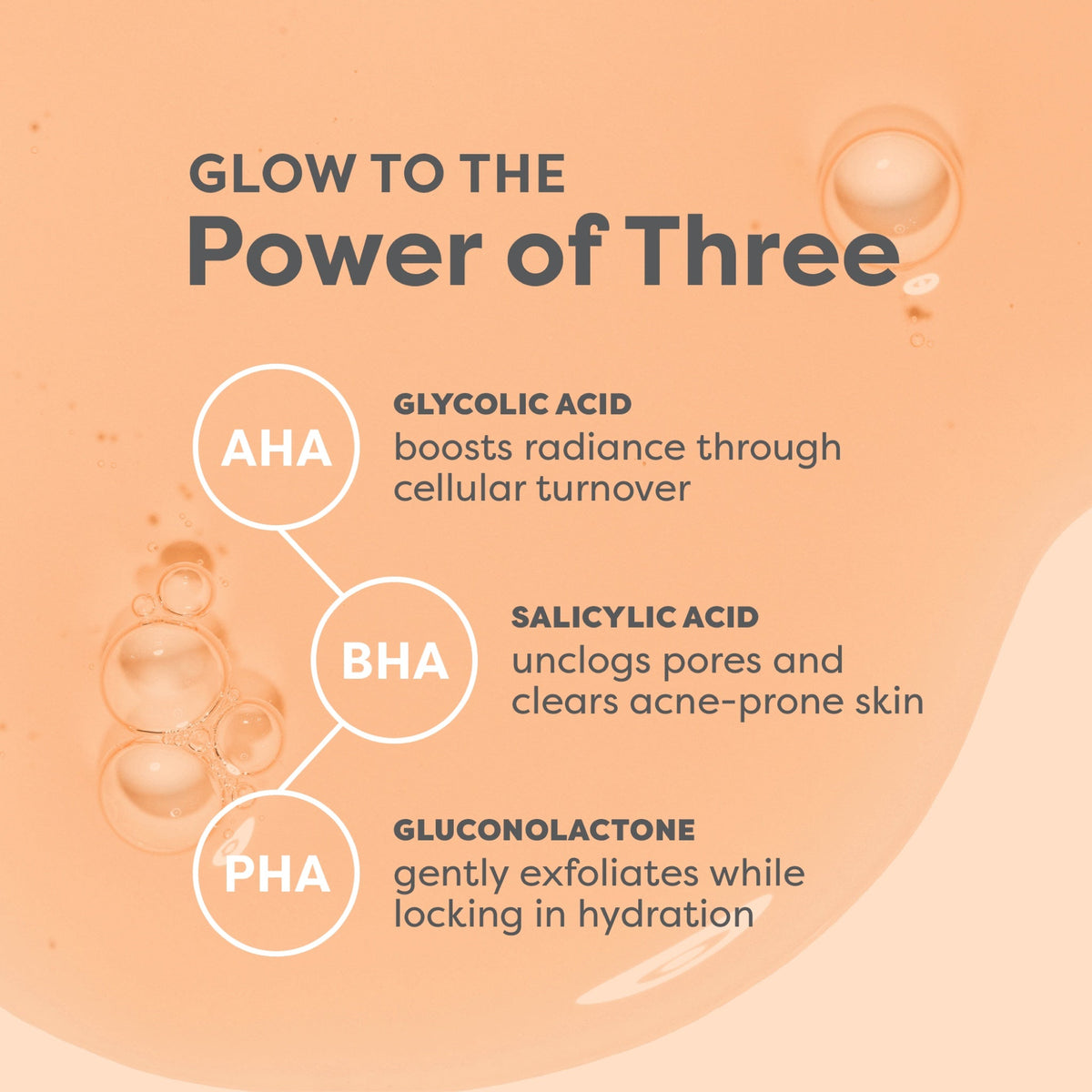 GLOW TO THE
Power of Three

AHA

GLYCOLIC ACID
boosts radiance through cellular turnover

BHA

SALICYLIC ACID
unclogs pores and clears acne-prone skin

PHA

GLUCONOLACTONE
gently exfoliates while locking in hydration